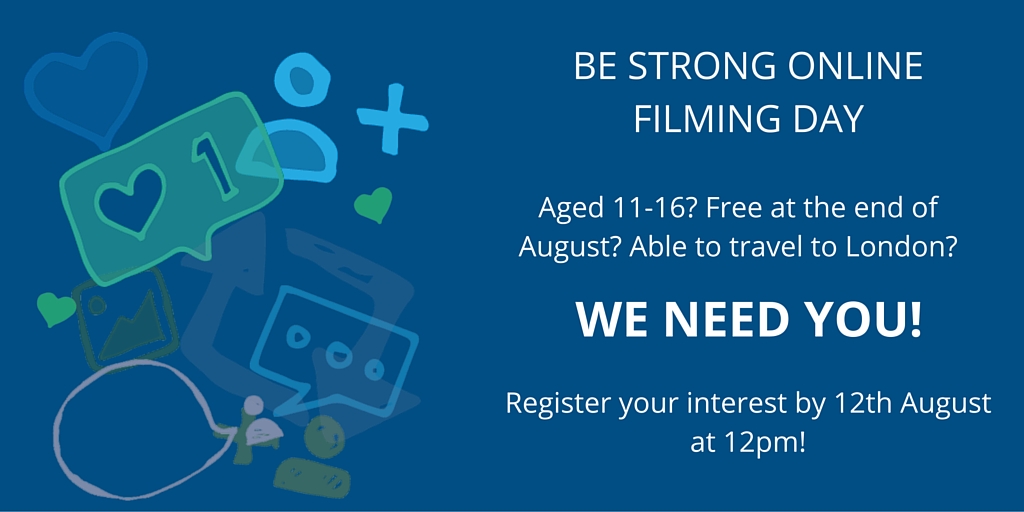 1

BE STRONG ONLINE FILMING DAY

Aged 11-16? Free at the end of August? Able to travel to London?

WE NEED YOU!

Register your interest by 12th August at 12pm!